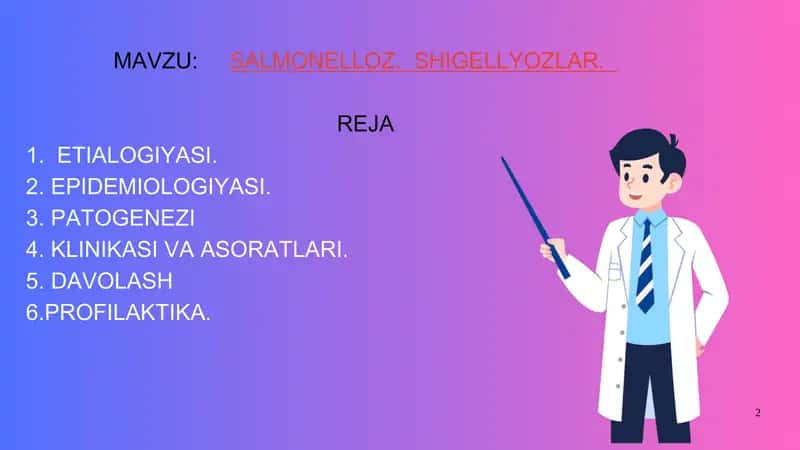 MAVZU: SALMONELLOZ. SHIGELLYOZLAR.

REJA

1. ETIALOGIYASI.
2. EPIDEMIOLOGIYASI.
3. PATOGENEZI
4. KLINIKASI VA ASORATLARI.
5. DAVOLASH
6.PROFILAKTIKA.

2